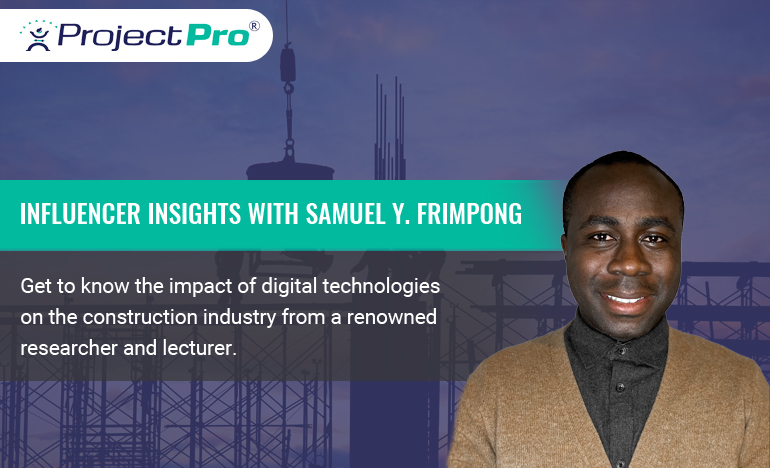 ProjectPro®

INFLUENCER INSIGHTS WITH SAMUEL Y. FRIMPONG

Get to know the impact of digital technologies on the construction industry from a renowned researcher and lecturer.